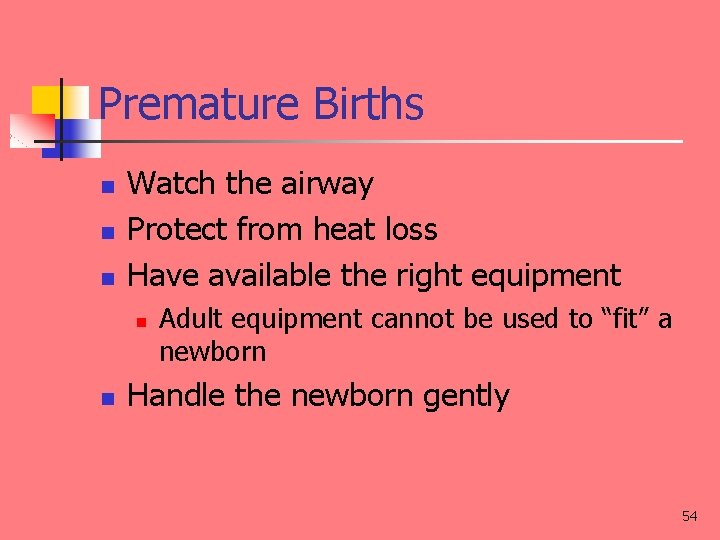 Premature Births

- Watch the airway
- Protect from heat loss
- Have available the right equipment
  - Adult equipment cannot be used to “fit” a newborn
- Handle the newborn gently

54